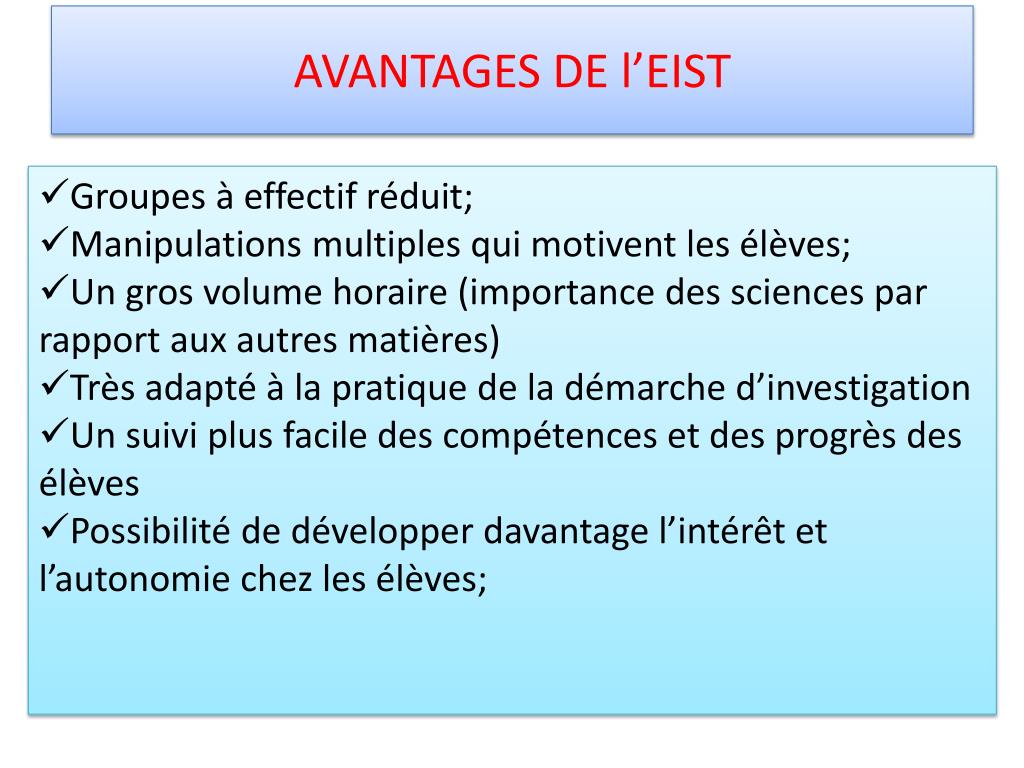 AVANTAGES DE l’EIST

✓Groupes à effectif réduit;
✓Manipulations multiples qui motivent les élèves;
✓Un gros volume horaire (importance des sciences par rapport aux autres matières)
✓Très adapté à la pratique de la démarche d’investigation
✓Un suivi plus facile des compétences et des progrès des élèves
✓Possibilité de développer davantage l’intérêt et l’autonomie chez les élèves;